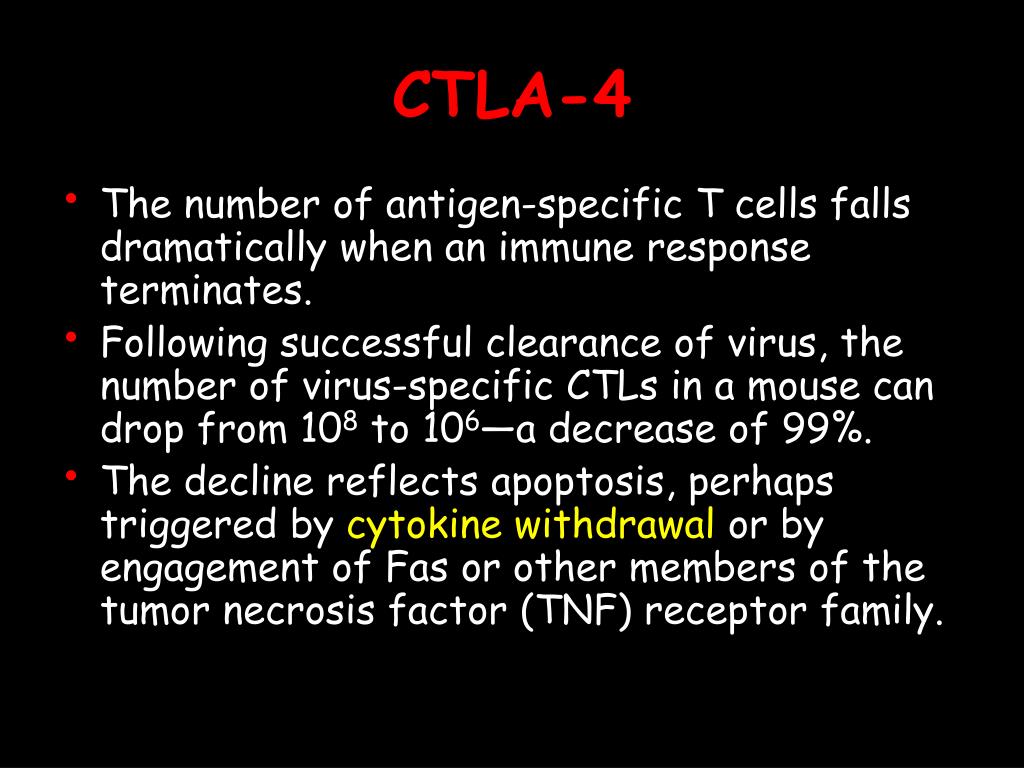 CTLA-4

• The number of antigen-specific T cells falls dramatically when an immune response terminates.
• Following successful clearance of virus, the number of virus-specific CTLs in a mouse can drop from $10^8$ to $10^6$—a decrease of 99%.
• The decline reflects apoptosis, perhaps triggered by cytokine withdrawal or by engagement of Fas or other members of the tumor necrosis factor (TNF) receptor family.